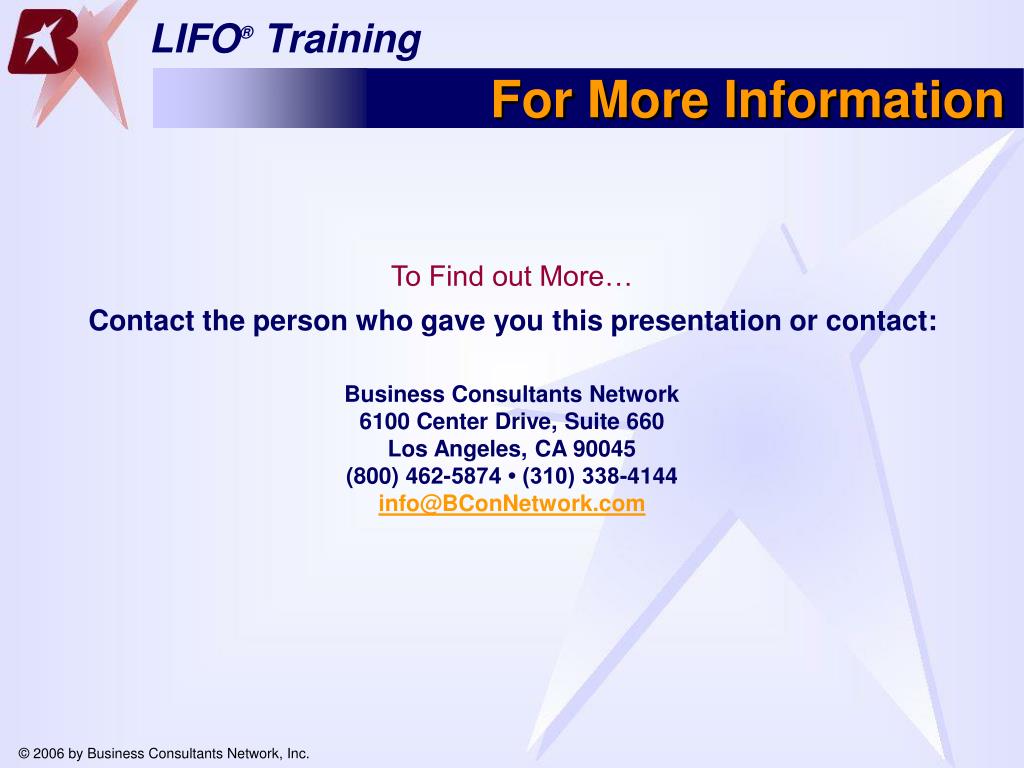 LIFO® Training

For More Information

To Find out More…

Contact the person who gave you this presentation or contact:

Business Consultants Network
6100 Center Drive, Suite 660
Los Angeles, CA 90045
(800) 462-5874 • (310) 338-4144
info@BConNetwork.com

© 2006 by Business Consultants Network, Inc.